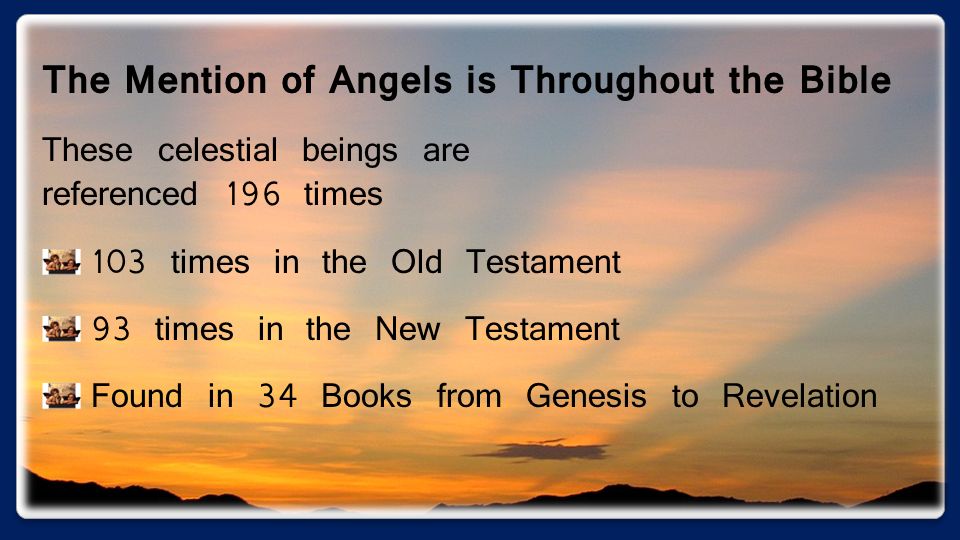 The Mention of Angels is Throughout the Bible

These celestial beings are referenced 196 times

103 times in the Old Testament

93 times in the New Testament

Found in 34 Books from Genesis to Revelation